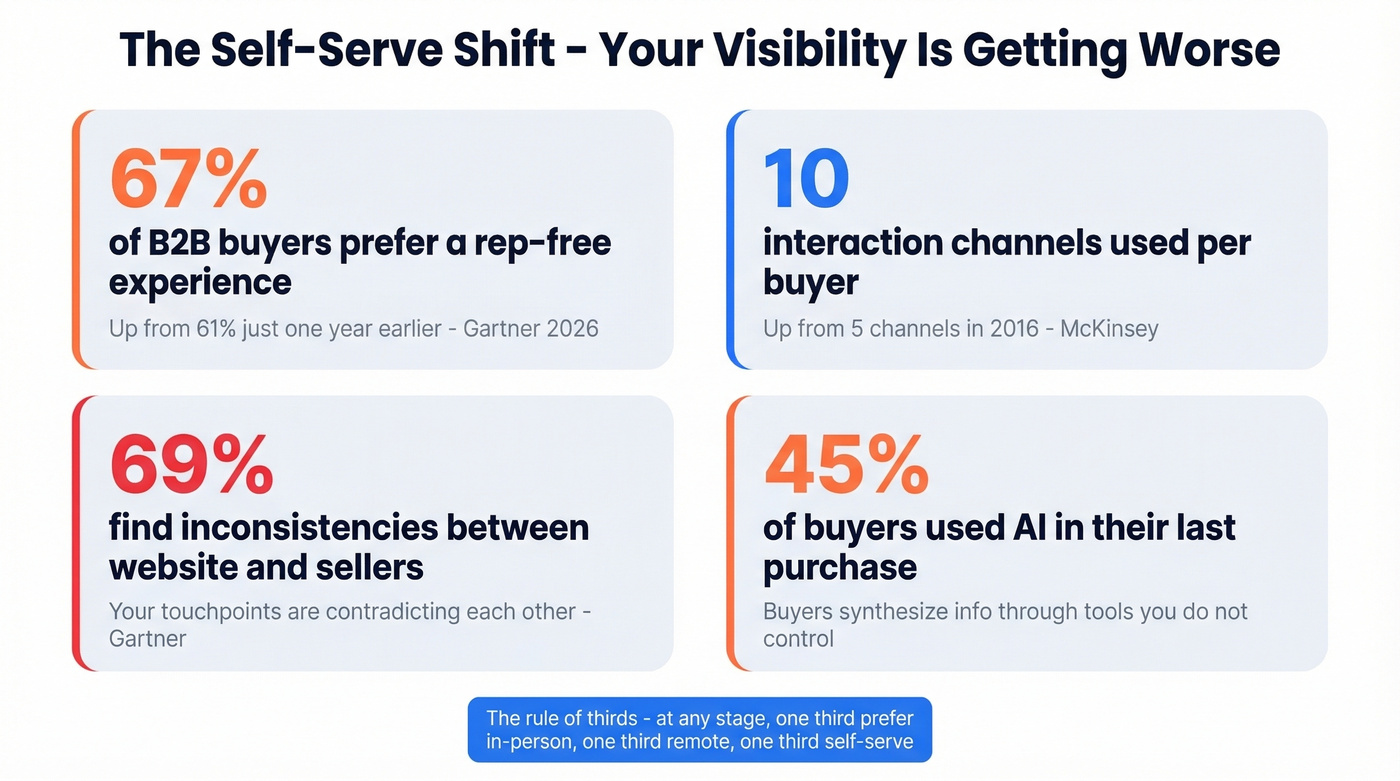 The Self-Serve Shift - Your Visibility Is Getting Worse

67%
of B2B buyers prefer a rep-free experience
Up from 61% just one year earlier - Gartner 2026

10
interaction channels used per buyer
Up from 5 channels in 2016 - McKinsey

69%
find inconsistencies between website and sellers
Your touchpoints are contradicting each other - Gartner

45%
of buyers used AI in their last purchase
Buyers synthesize info through tools you do not control

The rule of thirds - at any stage, one third prefer in-person, one third remote, one third self-serve